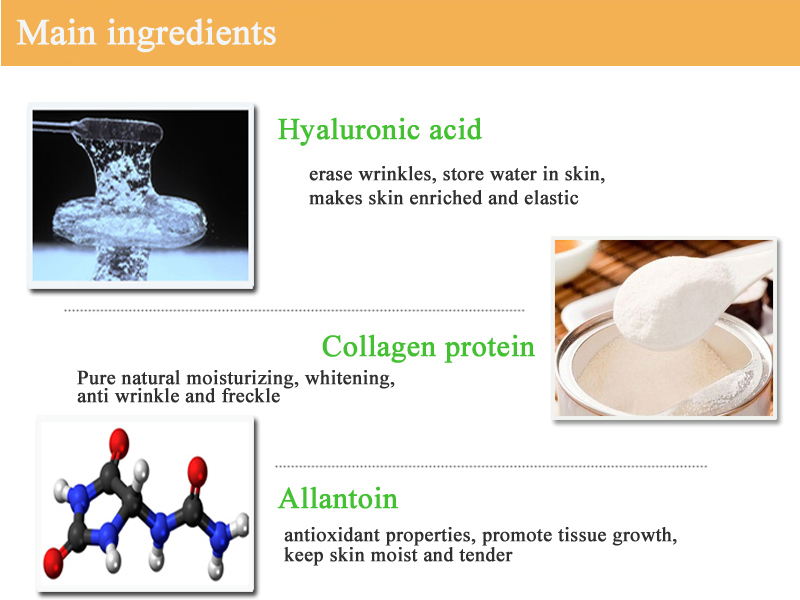 Main ingredients

Hyaluronic acid

erase wrinkles, store water in skin, makes skin enriched and elastic

Collagen protein

Pure natural moisturizing, whitening, anti wrinkle and freckle

Allantoin

antioxidant properties, promote tissue growth, keep skin moist and tender